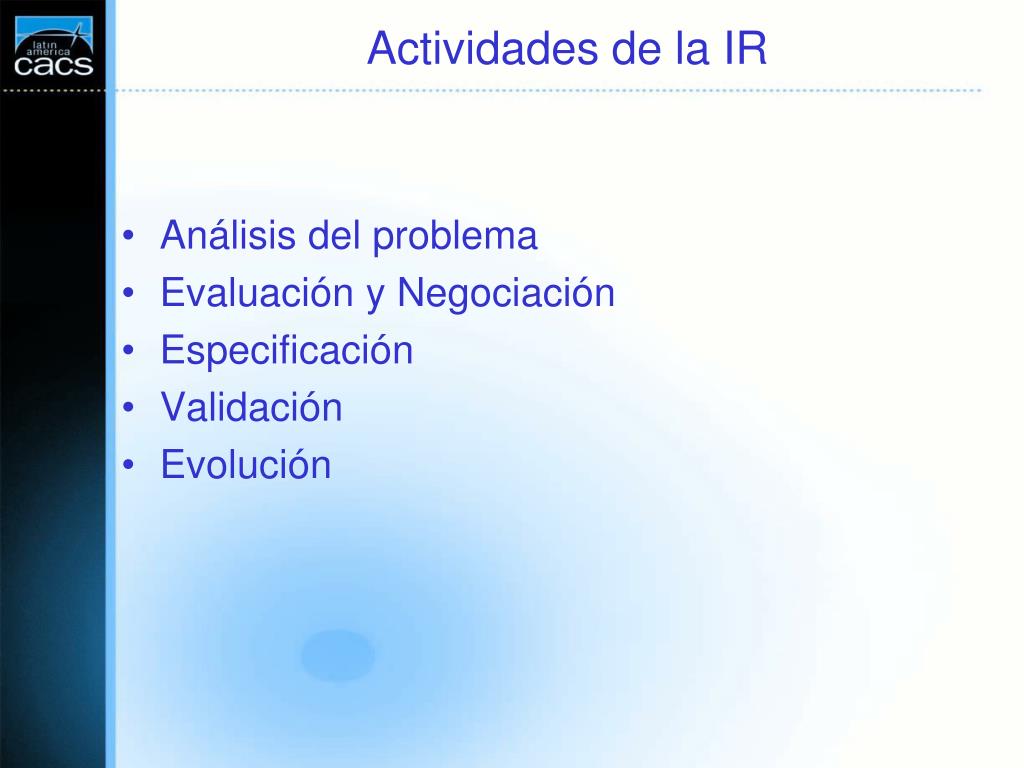 latin america
cacs

Actividades de la IR

• Análisis del problema
• Evaluación y Negociación
• Especificación
• Validación
• Evolución